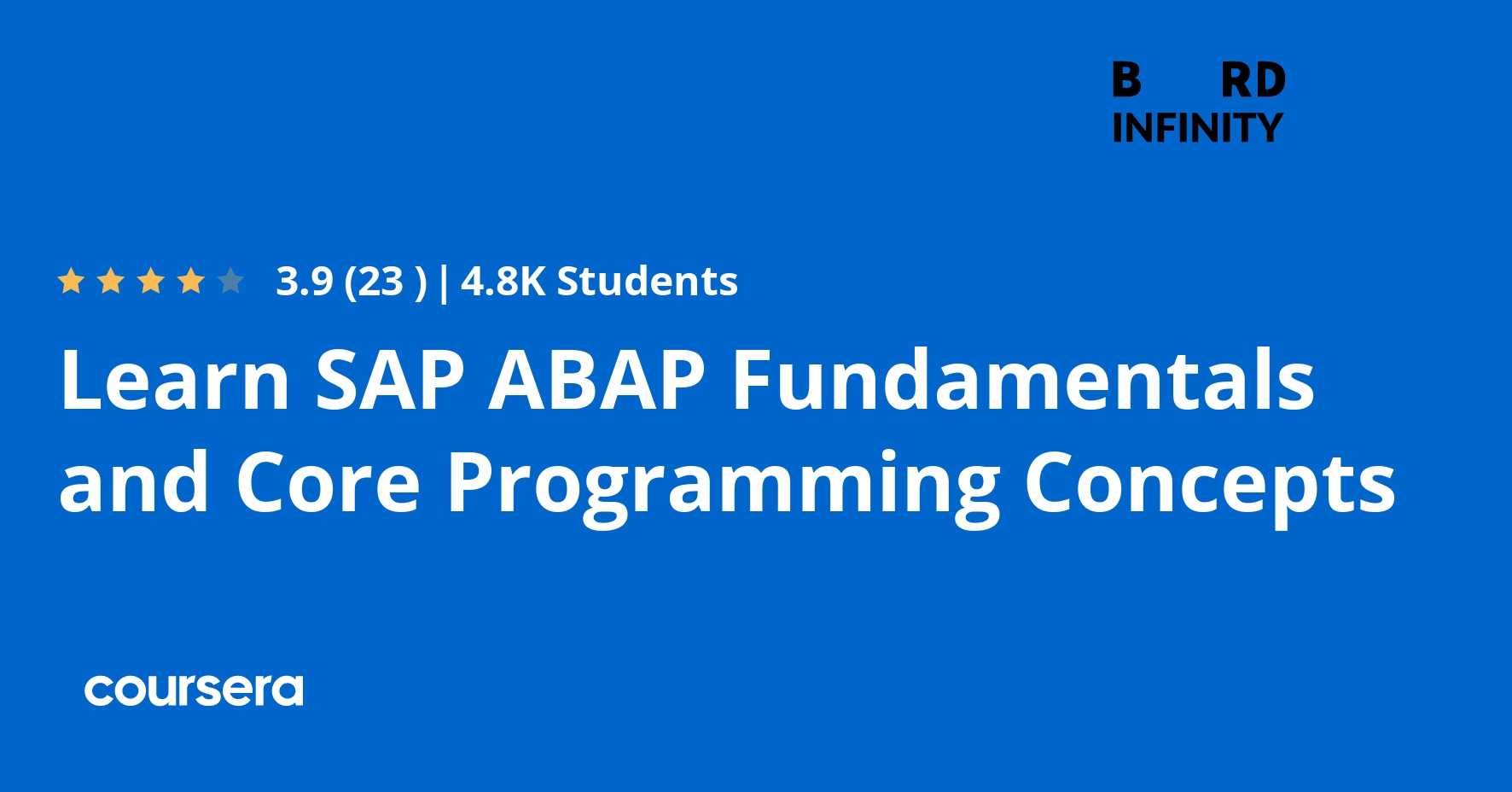 B RD
INFINITY

3.9 (23 ) | 4.8K Students

Learn SAP ABAP Fundamentals and Core Programming Concepts

coursera